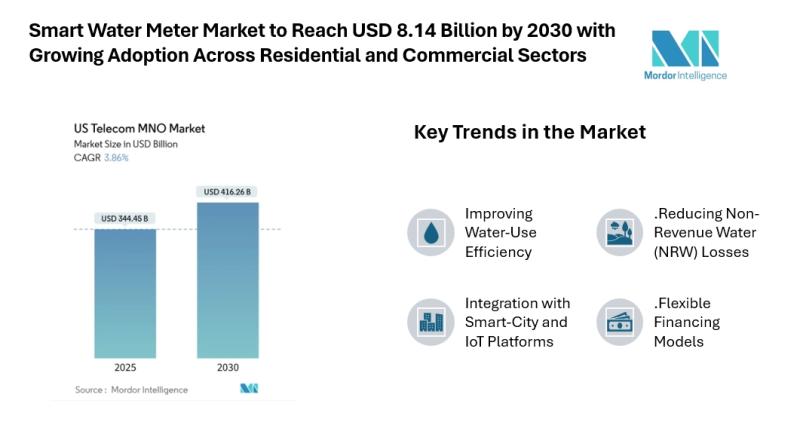 Smart Water Meter Market to Reach USD 8.14 Billion by 2030 with Growing Adoption Across Residential and Commercial Sectors

Mordor Intelligence

US Telecom MNO Market
Market Size in USD Billion
CAGR 3.86%

USD 344.45 B
USD 416.26 B
2025
2030

Source : Mordor Intelligence

Key Trends in the Market

Improving Water-Use Efficiency

.Reducing Non-Revenue Water (NRW) Losses

Integration with Smart-City and IoT Platforms

.Flexible Financing Models